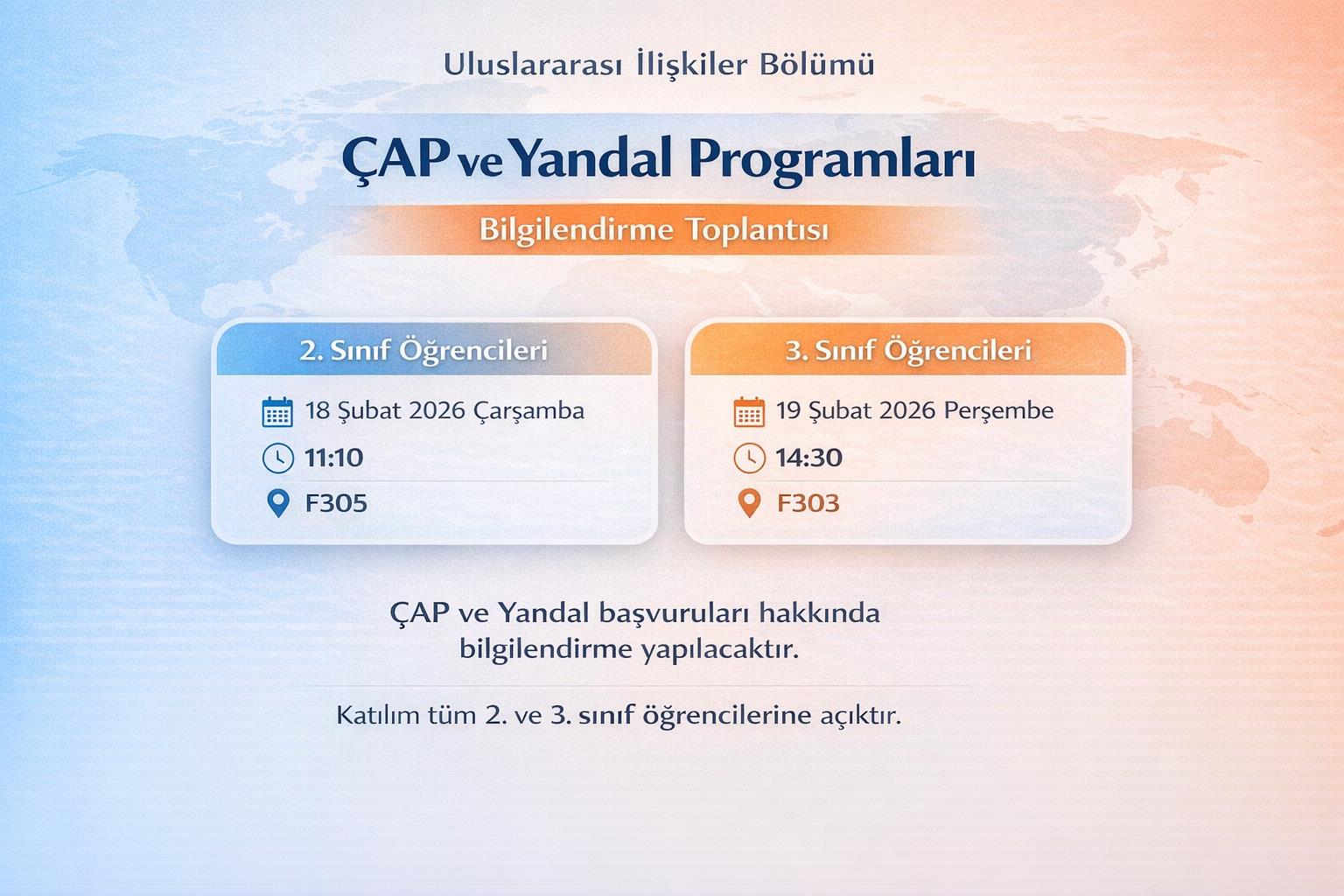 Uluslararası İlişkiler Bölümü

ÇAP ve Yandal Programları

Bilgilendirme Toplantısı

2. Sınıf Öğrencileri

18 Şubat 2026 Çarşamba

11:10

F305

3. Sınıf Öğrencileri

19 Şubat 2026 Perşembe

14:30

F303

ÇAP ve Yandal başvuruları hakkında bilgilendirme yapılacaktır.

Katılım tüm 2. ve 3. sınıf öğrencilerine açıktır.